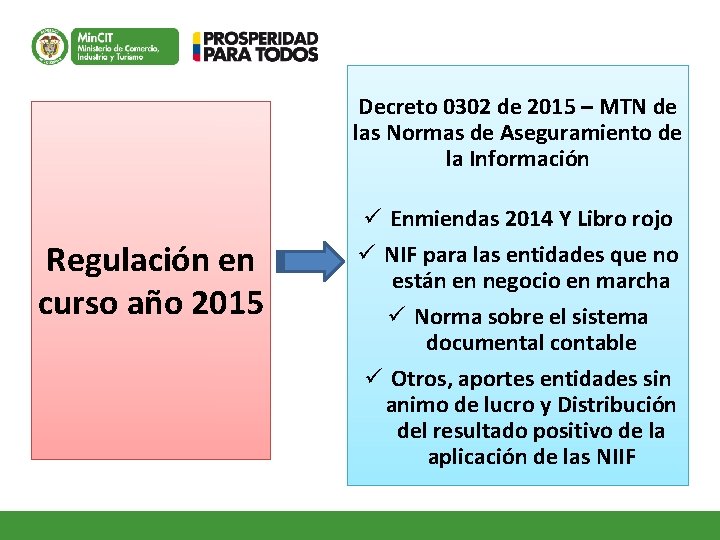 MinCIT
Ministerio de Comercio, Industria y Turismo

PROSPERIDAD PARA TODOS

Regulación en curso año 2015

Decreto 0302 de 2015 – MTN de las Normas de Aseguramiento de la Información

✓ Enmiendas 2014 Y Libro rojo

✓ NIF para las entidades que no están en negocio en marcha

✓ Norma sobre el sistema documental contable

✓ Otros, aportes entidades sin animo de lucro y Distribución del resultado positivo de la aplicación de las NIIF